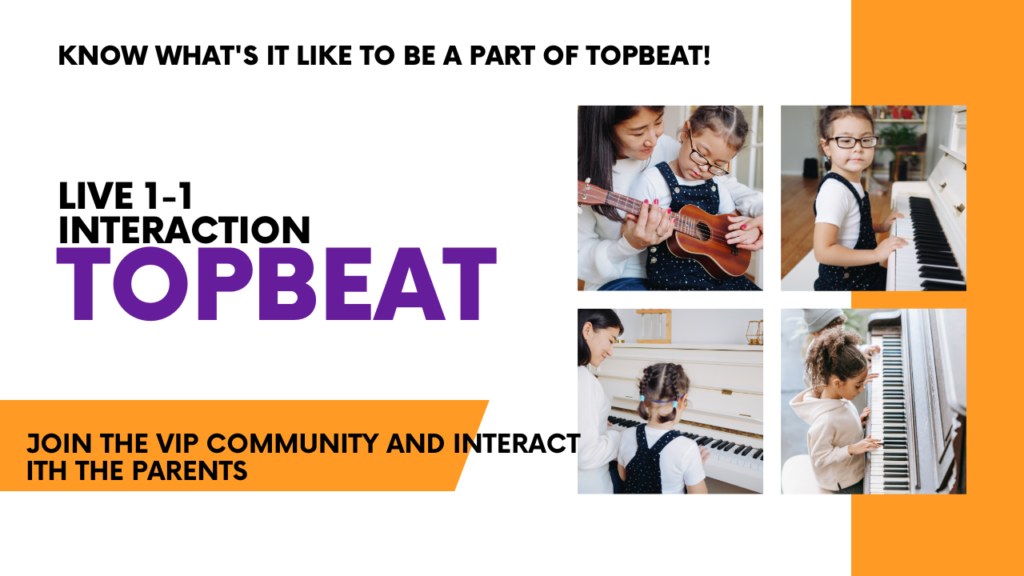 KNOW WHAT'S IT LIKE TO BE A PART OF TOPBEAT!

LIVE 1-1 INTERACTION

TOPBEAT

JOIN THE VIP COMMUNITY AND INTERACT ITH THE PARENTS